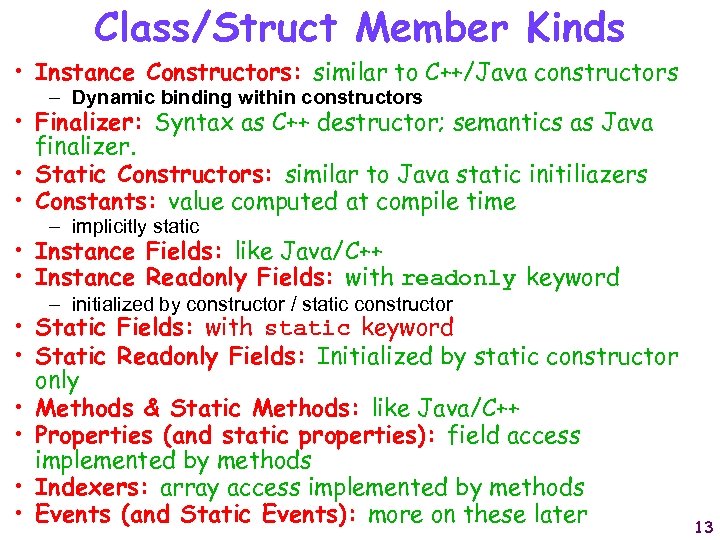 Class/Struct Member Kinds

• Instance Constructors: similar to C++/Java constructors
– Dynamic binding within constructors
• Finalizer: Syntax as C++ destructor; semantics as Java finalizer.
• Static Constructors: similar to Java static initiliazers
• Constants: value computed at compile time
– implicitly static
• Instance Fields: like Java/C++
• Instance Readonly Fields: with readonly keyword
– initialized by constructor / static constructor
• Static Fields: with static keyword
• Static Readonly Fields: Initialized by static constructor only
• Methods & Static Methods: like Java/C++
• Properties (and static properties): field access implemented by methods
• Indexers: array access implemented by methods
• Events (and Static Events): more on these later

13